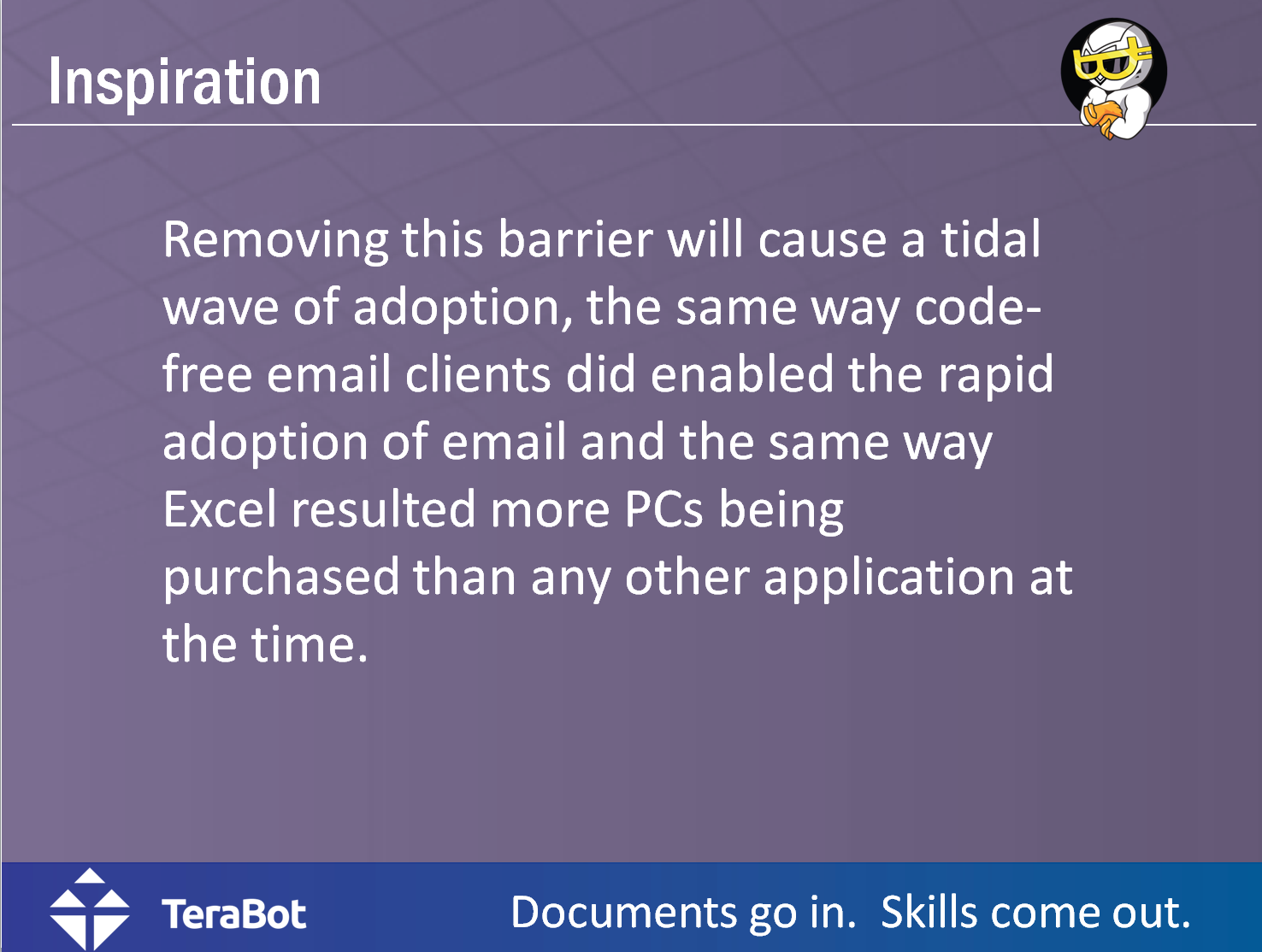 Inspiration

Removing this barrier will cause a tidal wave of adoption, the same way code-free email clients did enabled the rapid adoption of email and the same way Excel resulted more PCs being purchased than any other application at the time.

TeraBot

Documents go in. Skills come out.